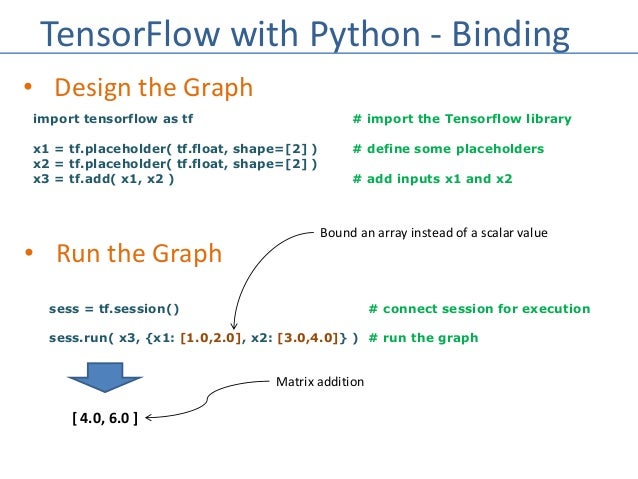 TensorFlow with Python - Binding

• Design the Graph

import tensorflow as tf # import the Tensorflow library

x1 = tf.placeholder( tf.float, shape=[2] ) # define some placeholders
x2 = tf.placeholder( tf.float, shape=[2] )
x3 = tf.add( x1, x2 ) # add inputs x1 and x2

Bound an array instead of a scalar value

• Run the Graph

sess = tf.session() # connect session for execution

sess.run( x3, {x1: [1.0,2.0], x2: [3.0,4.0]} ) # run the graph

Matrix addition

[ 4.0, 6.0 ]